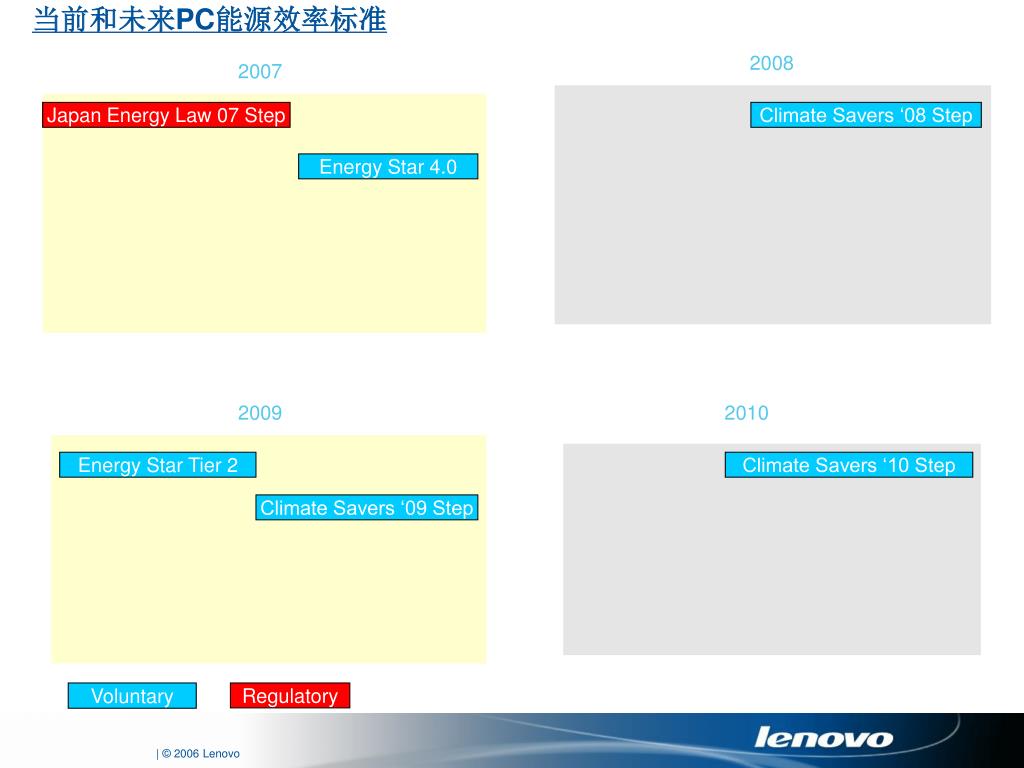 当前和未来PC能源效率标准

2007

Japan Energy Law 07 Step

Energy Star 4.0

2008

Climate Savers ‘08 Step

2009

Energy Star Tier 2

Climate Savers ‘09 Step

2010

Climate Savers ‘10 Step

Voluntary

Regulatory

| © 2006 Lenovo

lenovo